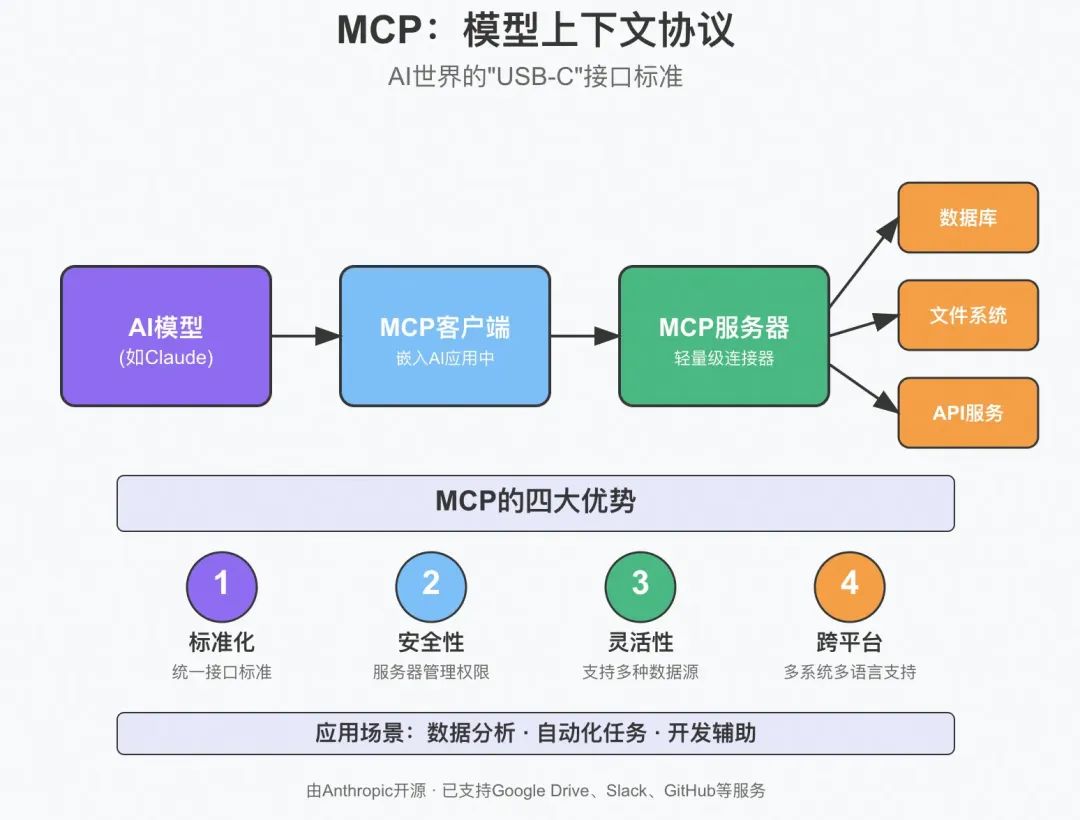 MCP：模型上下文协议

AI世界的"USB-C"接口标准

AI模型
(如Claude)

MCP客户端
嵌入AI应用中

MCP服务器
轻量级连接器

数据库

文件系统

API服务

MCP的四大优势

1
标准化
统一接口标准

2
安全性
服务器管理权限

3
灵活性
支持多种数据源

4
跨平台
多系统多语言支持

应用场景：数据分析 · 自动化任务 · 开发辅助

由Anthropic开源 · 已支持Google Drive、Slack、GitHub等服务